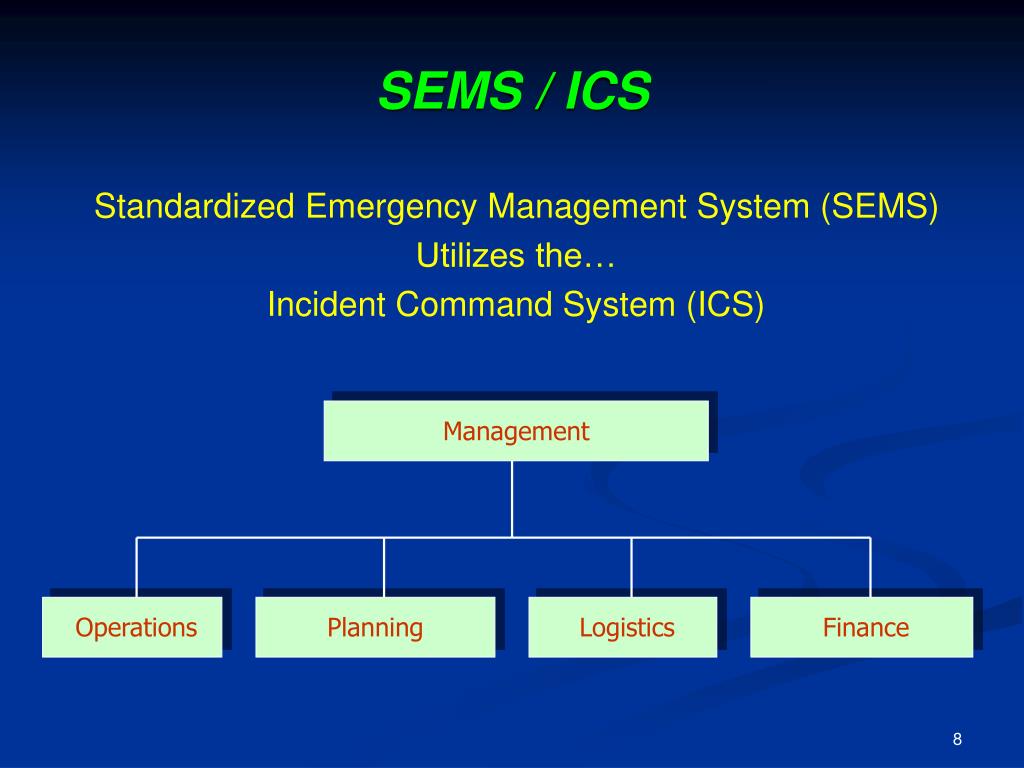 SEMS / ICS

Standardized Emergency Management System (SEMS)
Utilizes the…
Incident Command System (ICS)

Management

Operations

Planning

Logistics

Finance

8